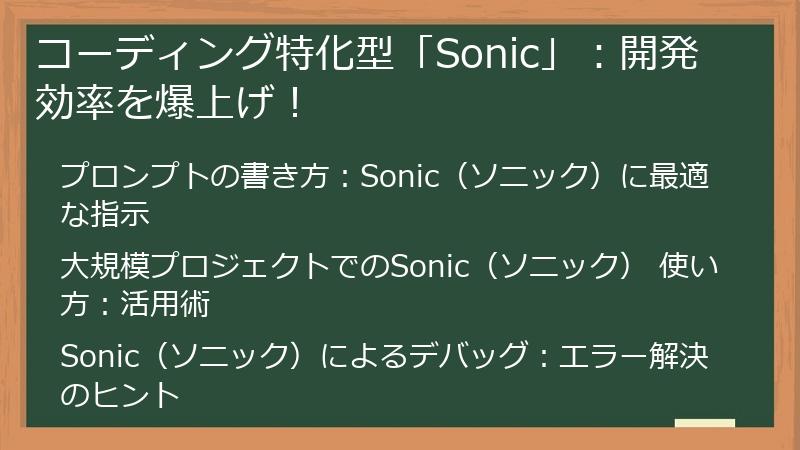 コーディング特化型「Sonic」：開発効率を爆上げ！

プロンプトの書き方：Sonic（ソニック）に最適な指示

大規模プロジェクトでのSonic（ソニック） 使い方：活用術

Sonic（ソニック）によるデバッグ：エラー解決のヒント